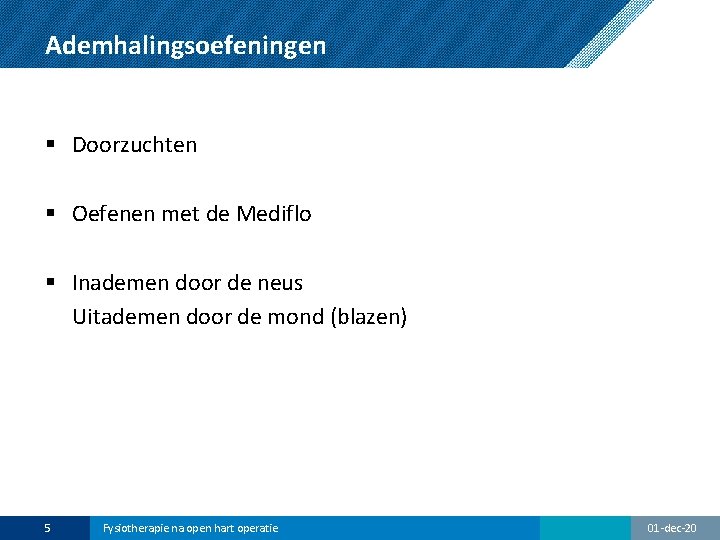 Ademhalingsoefeningen

▪ Doorzuchten

▪ Oefenen met de Mediflo

▪ Inademen door de neus
Uitademen door de mond (blazen)

5 Fysiotherapie na open hart operatie 01-dec-20